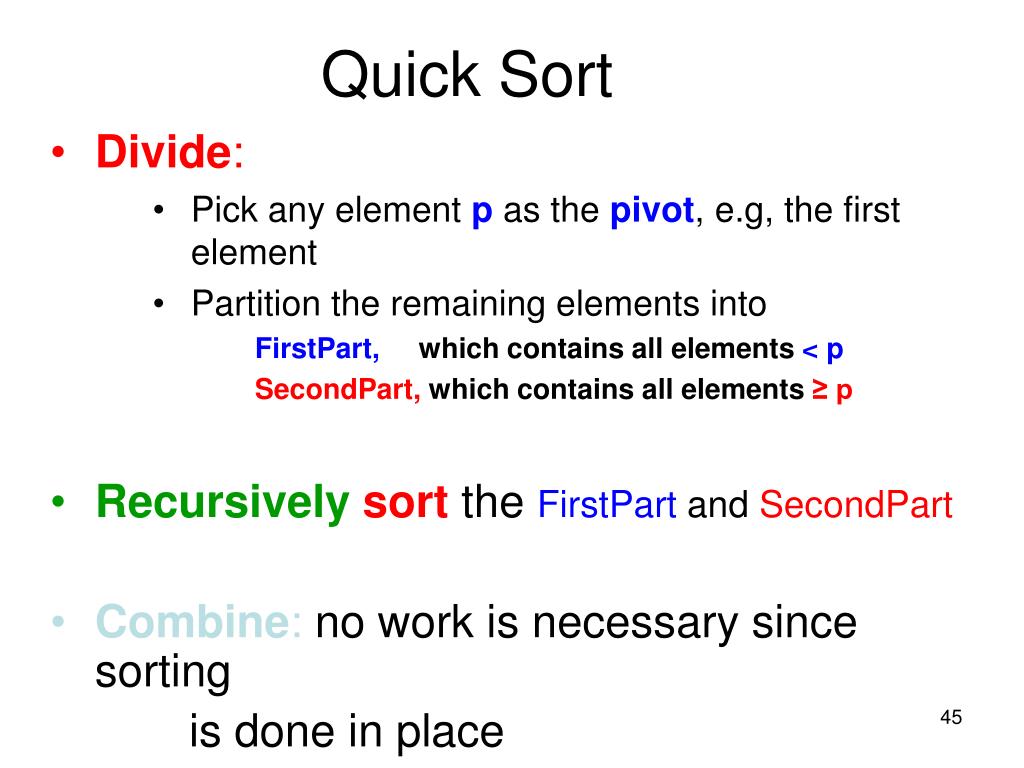 Quick Sort

• Divide:
  • Pick any element p as the pivot, e.g, the first element
  • Partition the remaining elements into
    FirstPart, which contains all elements < p
    SecondPart, which contains all elements ≥ p

• Recursively sort the FirstPart and SecondPart

• Combine: no work is necessary since sorting
  is done in place

45